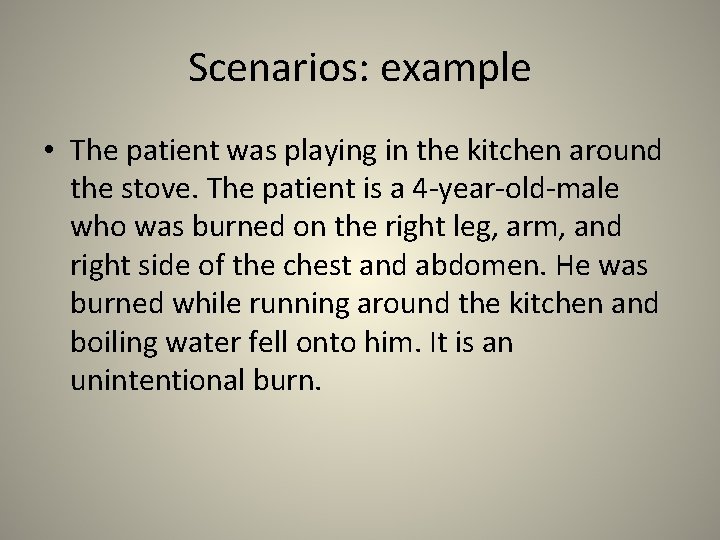 Scenarios: example

• The patient was playing in the kitchen around the stove. The patient is a 4-year-old-male who was burned on the right leg, arm, and right side of the chest and abdomen. He was burned while running around the kitchen and boiling water fell onto him. It is an unintentional burn.